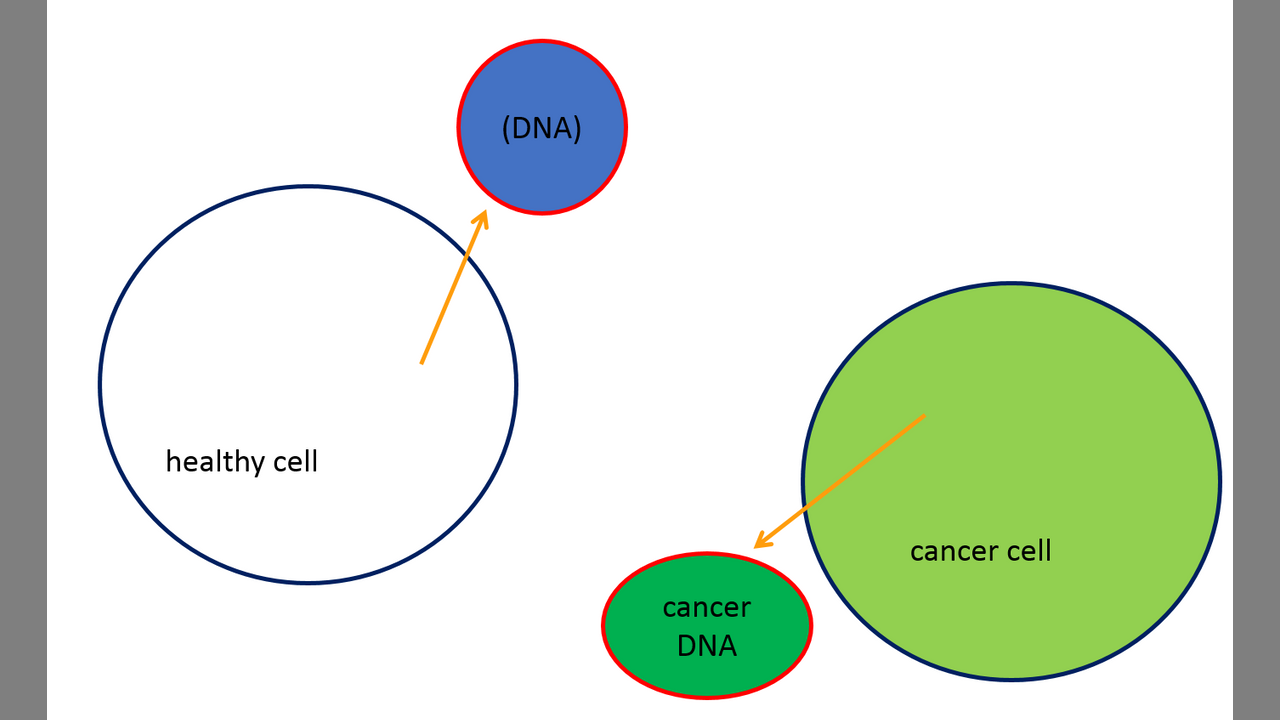 (DNA)

healthy cell

cancer cell

cancer DNA